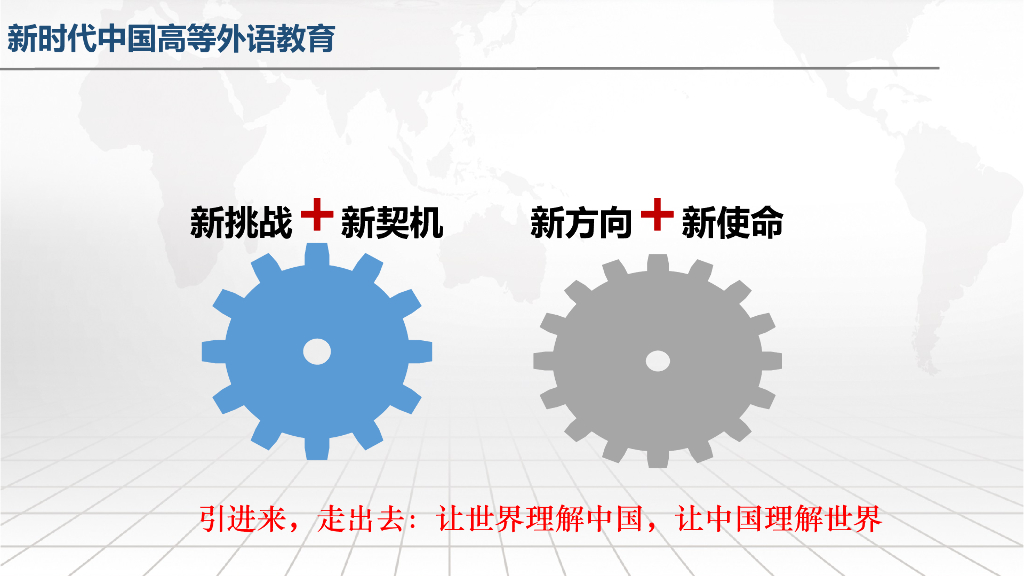 新时代中国高等外语教育

新挑战 + 新契机

新方向 + 新使命

引进来，走出去：让世界理解中国，让中国理解世界